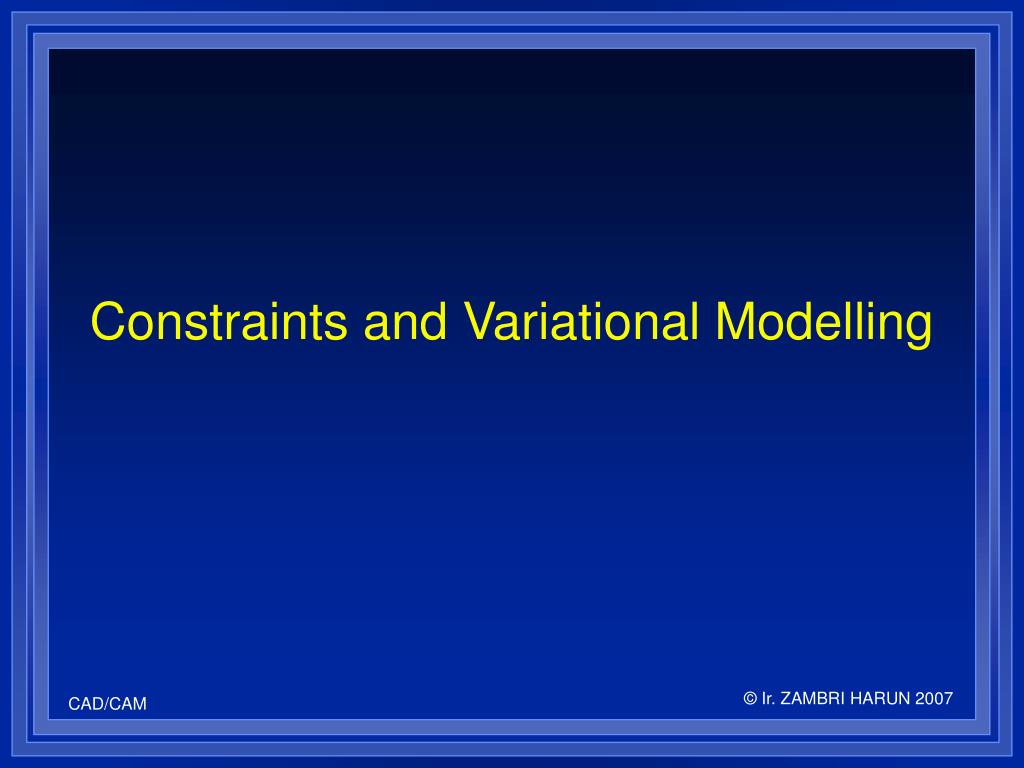 Constraints and Variational Modelling

CAD/CAM

© Ir. ZAMBRI HARUN 2007